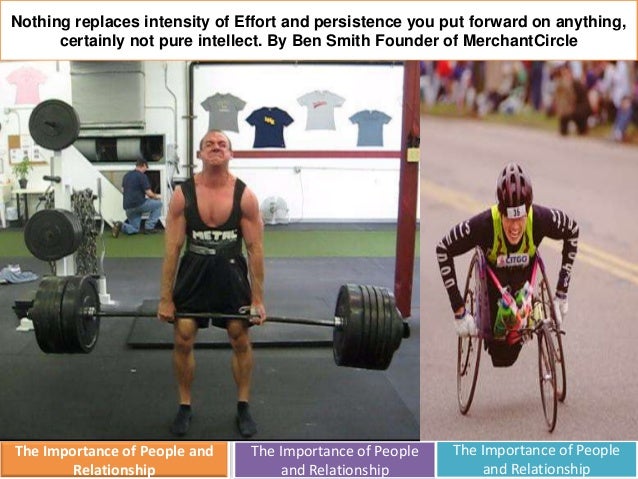 Nothing replaces intensity of Effort and persistence you put forward on anything, certainly not pure intellect. By Ben Smith Founder of MerchantCircle

METAL

36

CITGO

The Importance of People and Relationship

The Importance of People and Relationship

The Importance of People and Relationship